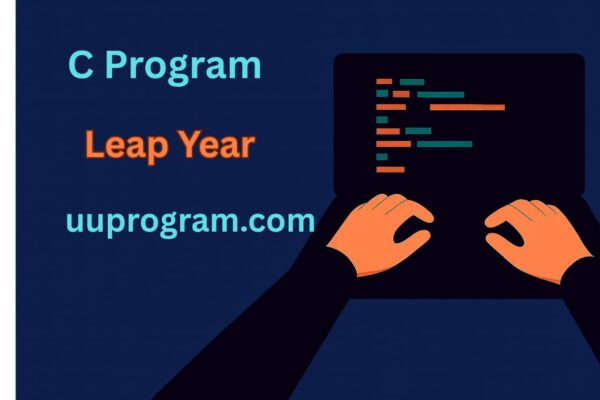 C Program

Leap Year

uuprogram.com